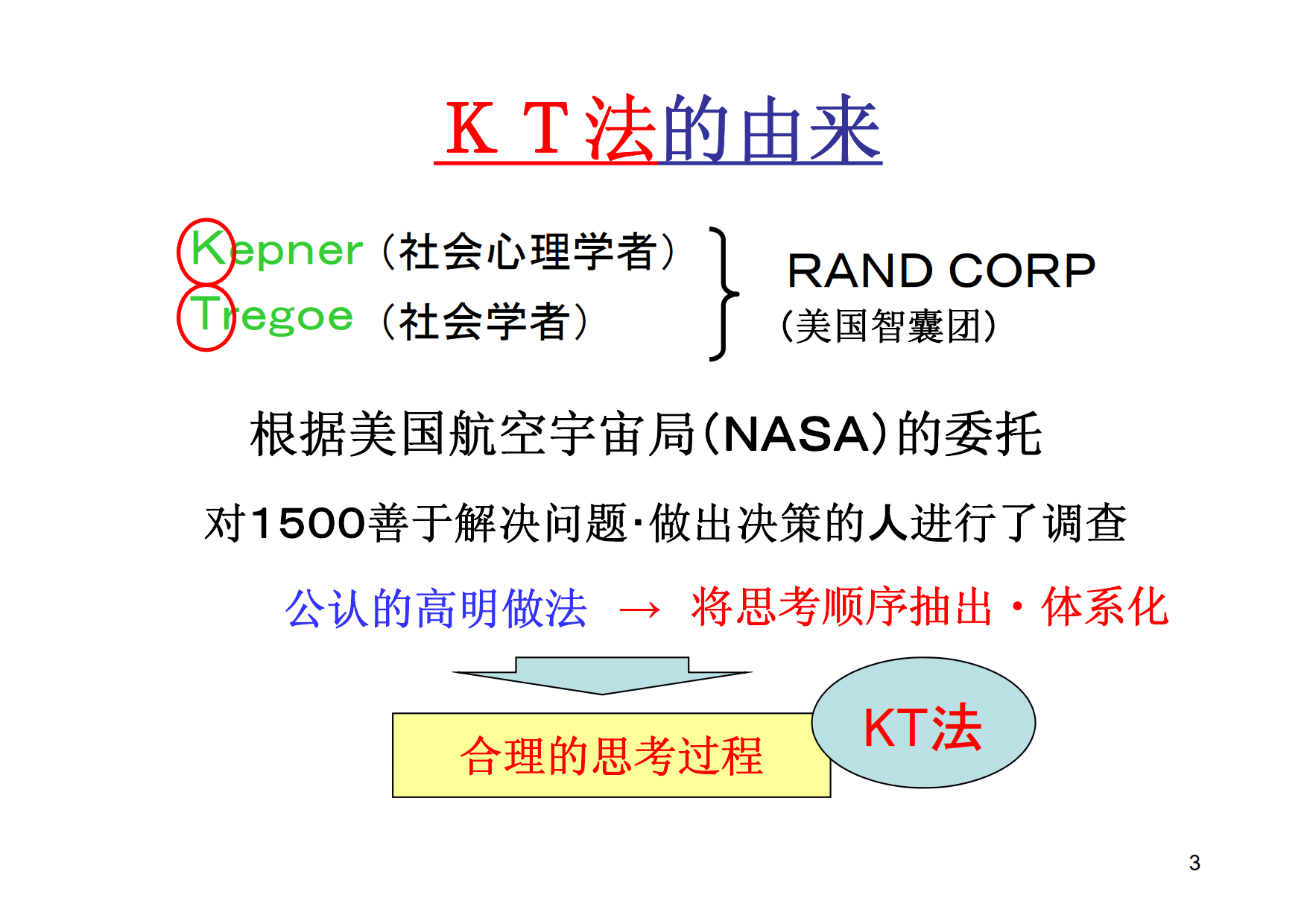 ＫＴ法的由来

Kepner（社会心理学者）
Tregoe（社会学者）

RAND CORP
（美国智囊团）

根据美国航空宇宙局(NASA)的委托

对1500善于解决问题·做出决策的人进行了调查

公认的高明做法 → 将思考顺序抽出・体系化

合理的思考过程

KT法

3